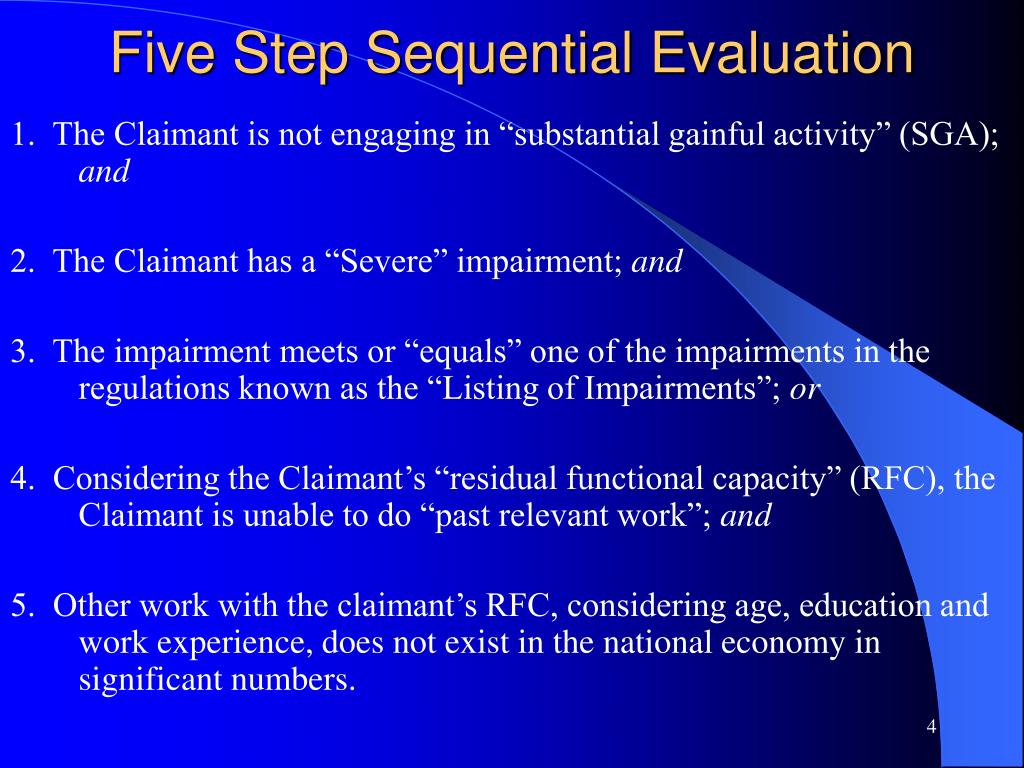 Five Step Sequential Evaluation

1. The Claimant is not engaging in “substantial gainful activity” (SGA); and

2. The Claimant has a “Severe” impairment; and

3. The impairment meets or “equals” one of the impairments in the regulations known as the “Listing of Impairments”; or

4. Considering the Claimant’s “residual functional capacity” (RFC), the Claimant is unable to do “past relevant work”; and

5. Other work with the claimant’s RFC, considering age, education and work experience, does not exist in the national economy in significant numbers.

4